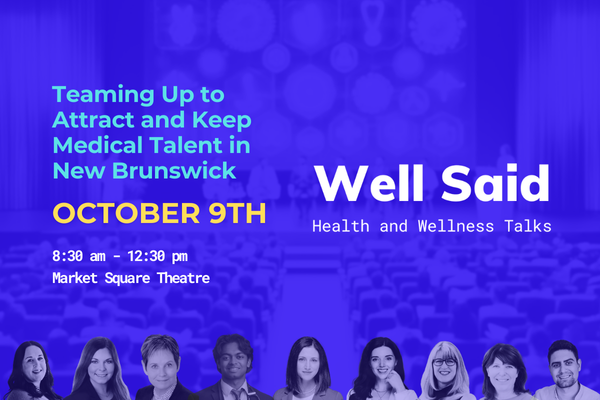 Teaming Up to Attract and Keep Medical Talent in New Brunswick

OCTOBER 9TH

8:30 am - 12:30 pm
Market Square Theatre

Well Said
Health and Wellness Talks